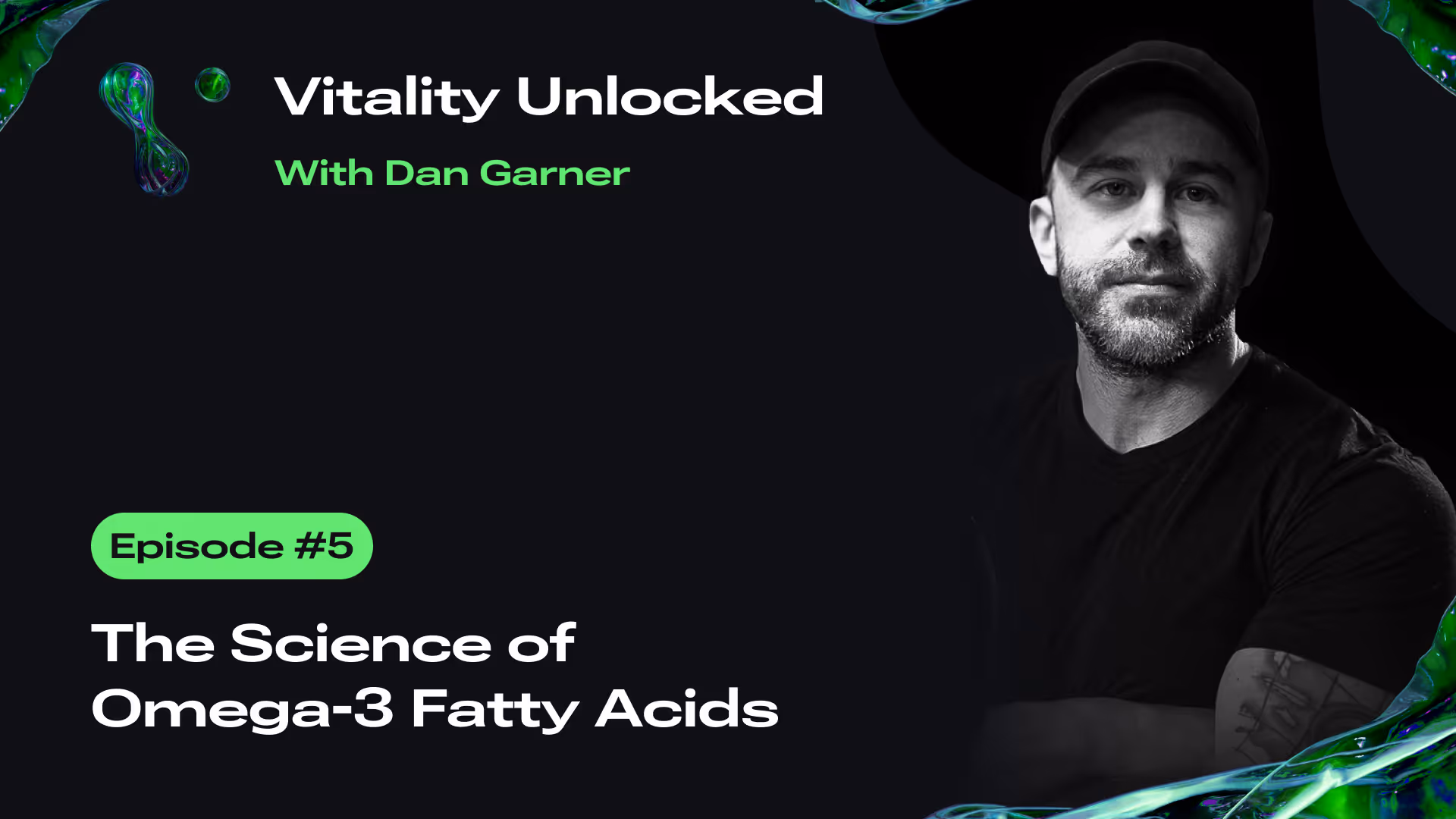 Vitality Unlocked

With Dan Garner

Episode #5

The Science of Omega-3 Fatty Acids